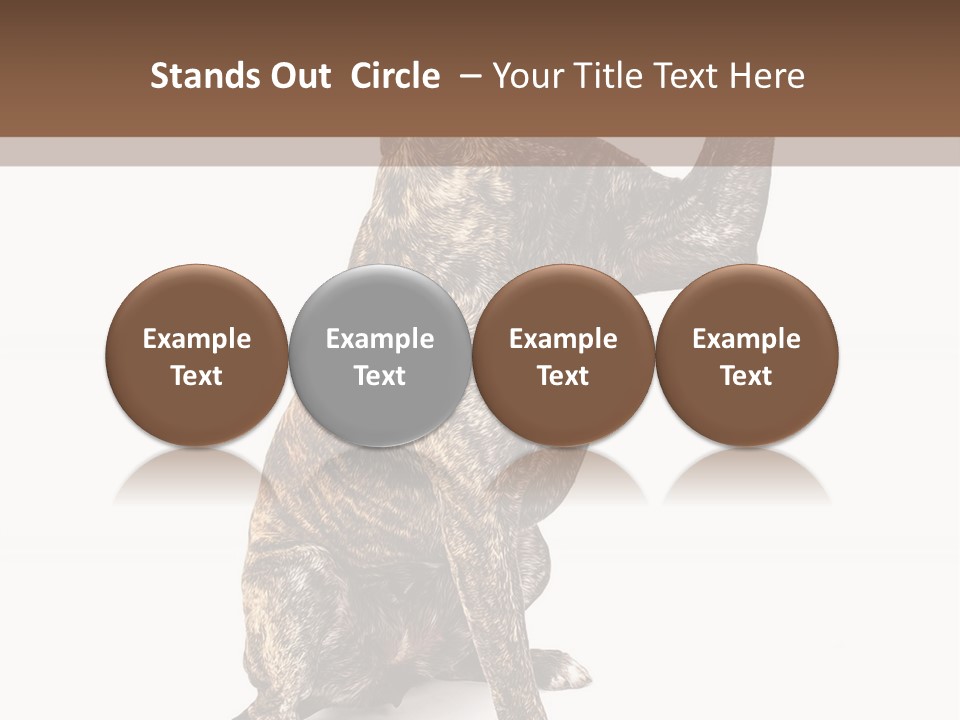 Stands Out Circle – Your Title Text Here

Example Text

Example Text

Example Text

Example Text